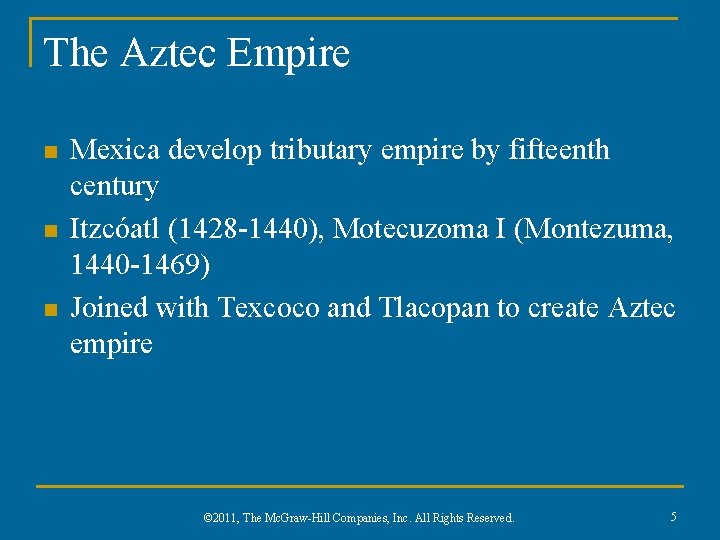 The Aztec Empire

- Mexica develop tributary empire by fifteenth century
- Itzcóatl (1428-1440), Motecuzoma I (Montezuma, 1440-1469)
- Joined with Texcoco and Tlacopan to create Aztec empire

©2011, The McGraw-Hill Companies, Inc. All Rights Reserved.

5